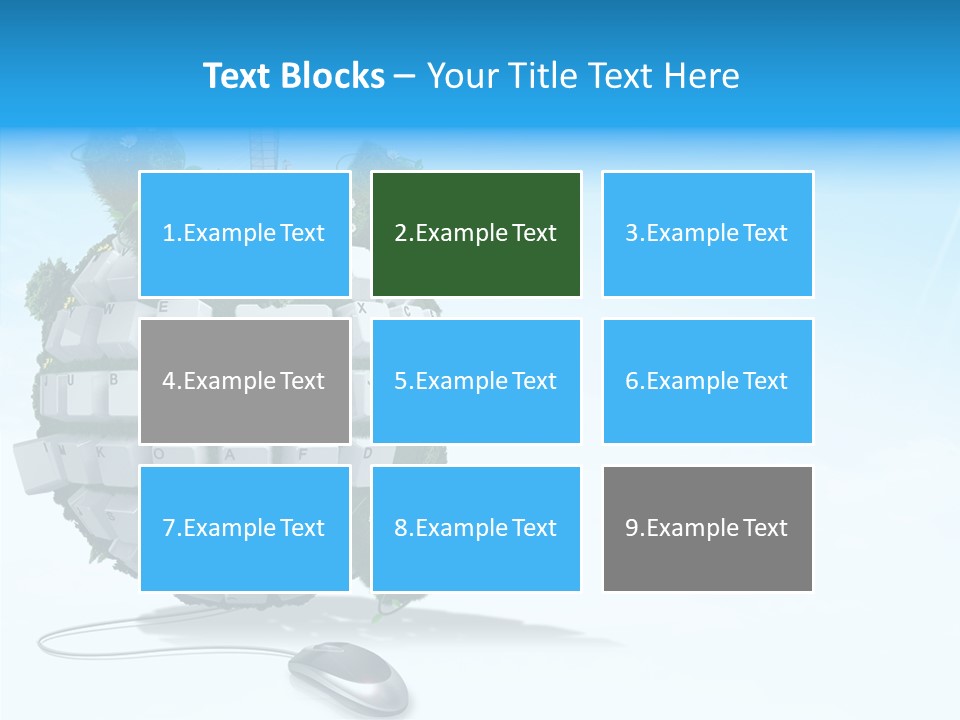 Text Blocks – Your Title Text Here

1.Example Text

2.Example Text

3.Example Text

4.Example Text

5.Example Text

6.Example Text

7.Example Text

8.Example Text

9.Example Text